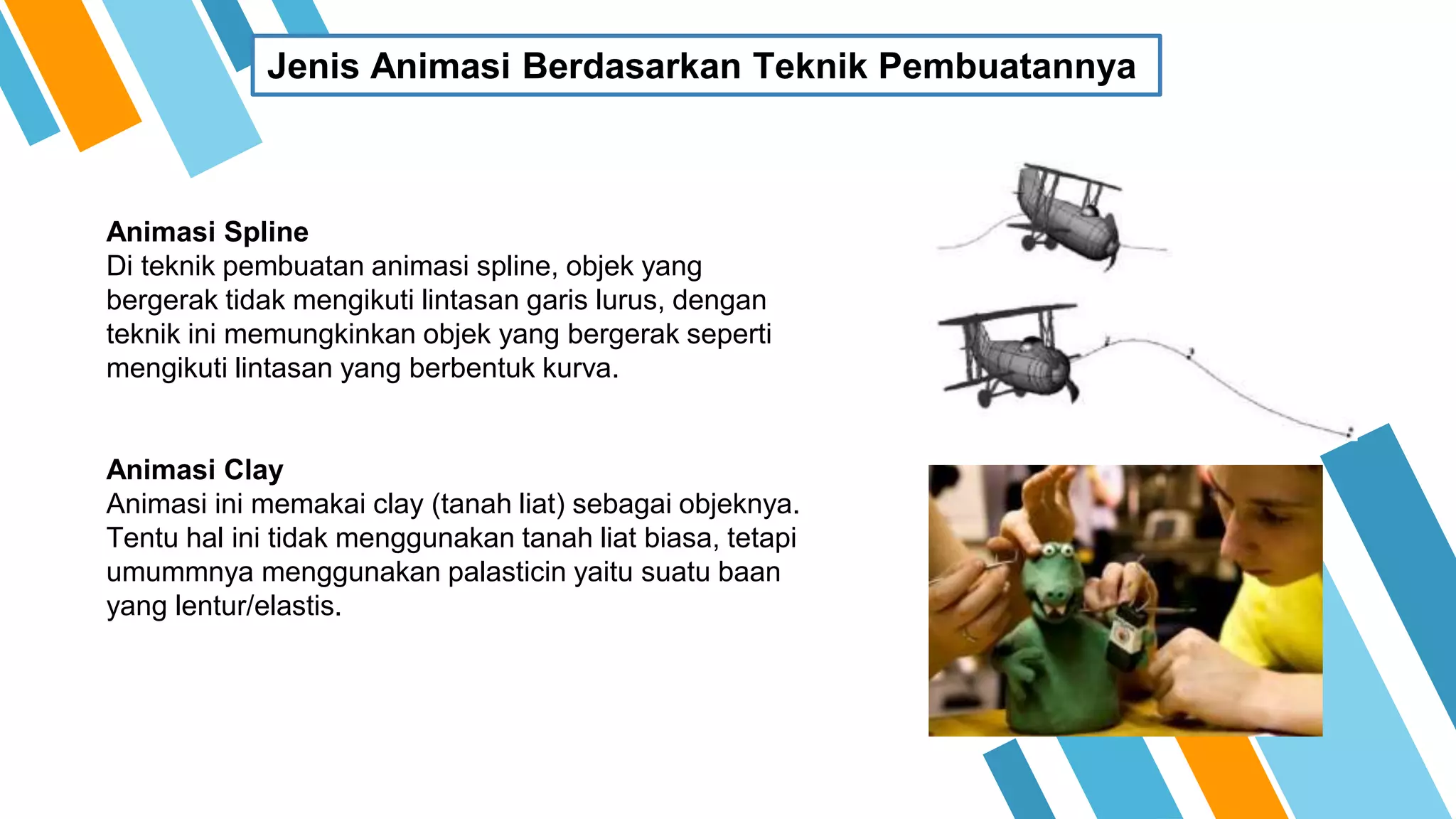 Jenis Animasi Berdasarkan Teknik Pembuatannya

Animasi Spline
Di teknik pembuatan animasi spline, objek yang bergerak tidak mengikuti lintasan garis lurus, dengan teknik ini memungkinkan objek yang bergerak seperti mengikuti lintasan yang berbentuk kurva.

Animasi Clay
Animasi ini memakai clay (tanah liat) sebagai objeknya. Tentu hal ini tidak menggunakan tanah liat biasa, tetapi umummnya menggunakan palasticin yaitu suatu baan yang lentur/elastis.